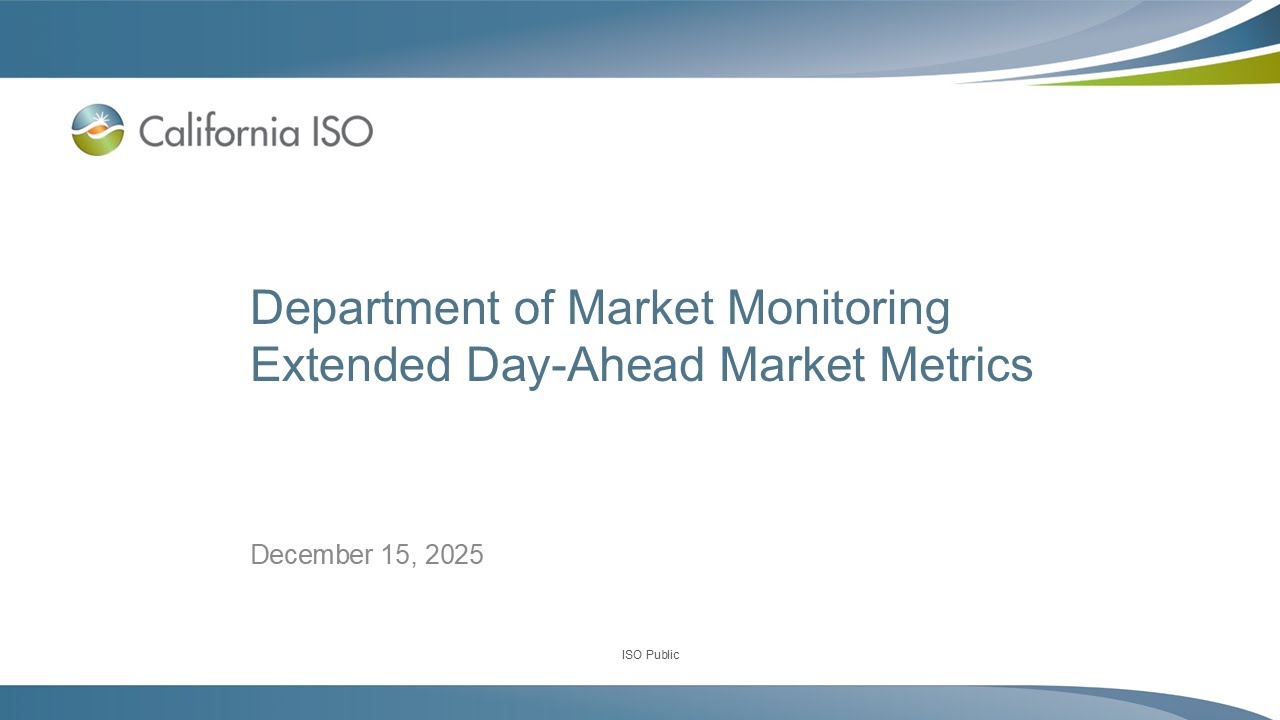 California ISO

Department of Market Monitoring
Extended Day-Ahead Market Metrics

December 15, 2025

ISO Public